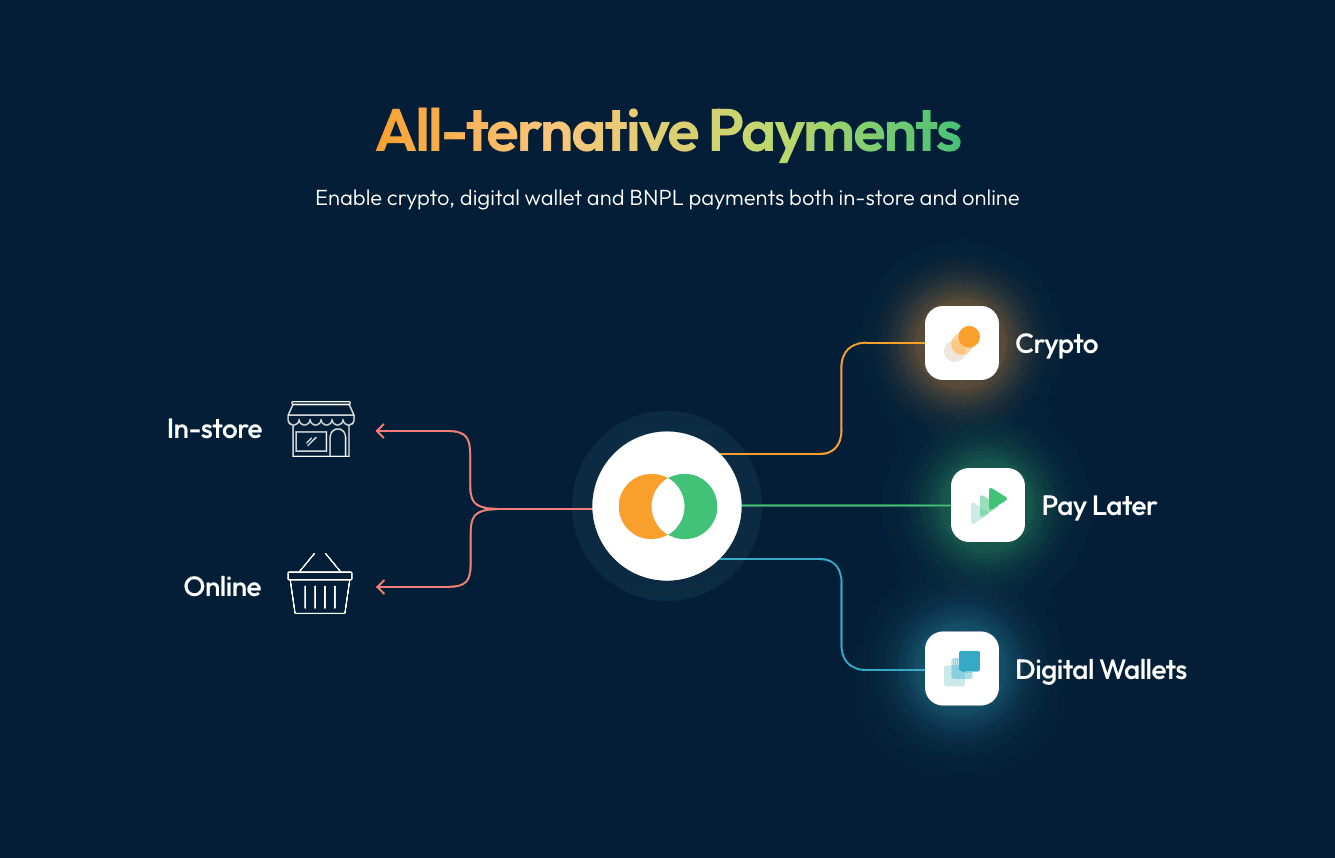 All-ternative Payments

Enable crypto, digital wallet and BNPL payments both in-store and online

In-store

Online

Crypto

Pay Later

Digital Wallets